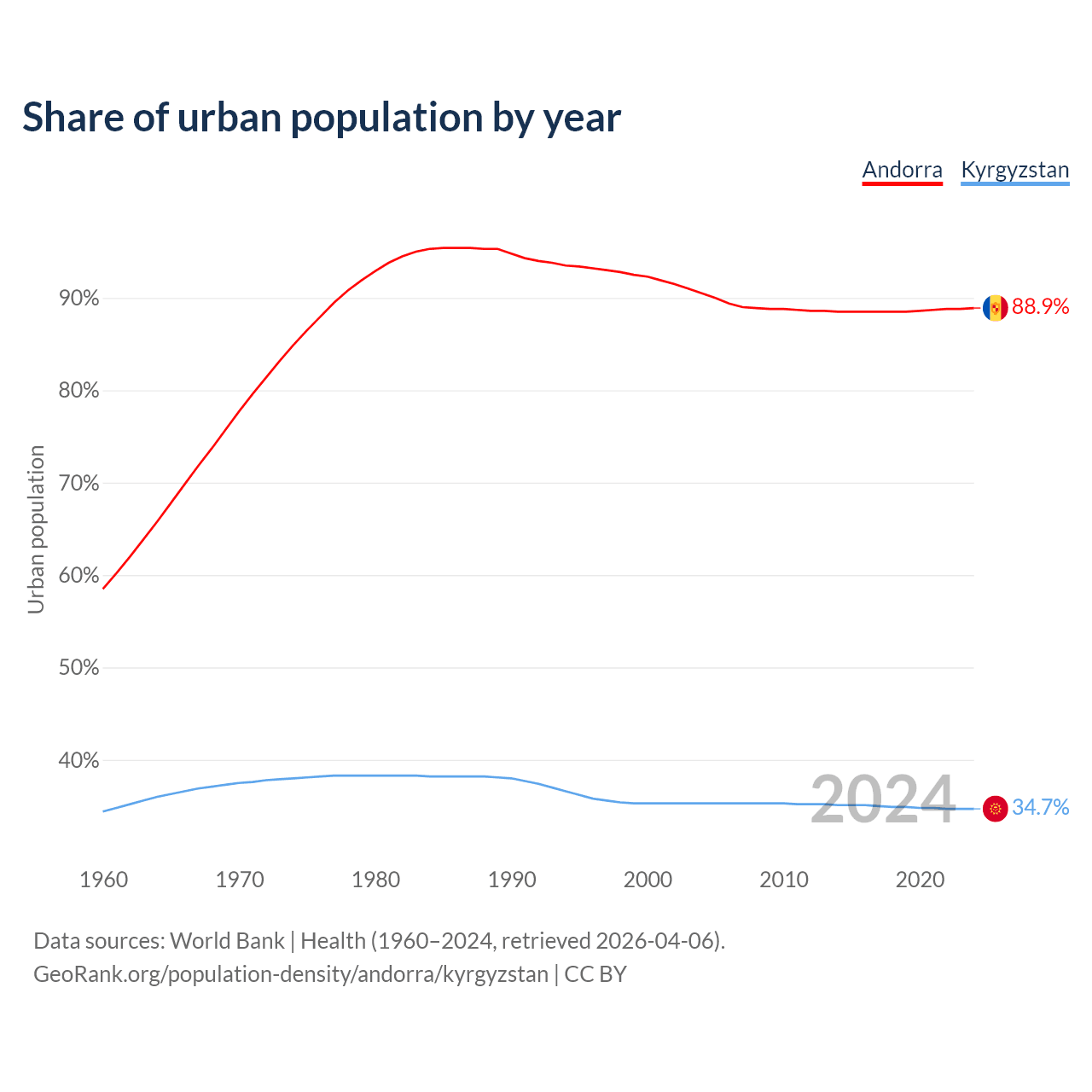 Share of urban population by year

Andorra Kyrgyzstan

Urban population

90%
80%
70%
60%
50%
40%

88.9%
34.7%

2024

1960 1970 1980 1990 2000 2010 2020

Data sources: World Bank | Health (1960–2024, retrieved 2026-04-06).
GeoRank.org/population-density/andorra/kyrgyzstan | CC BY